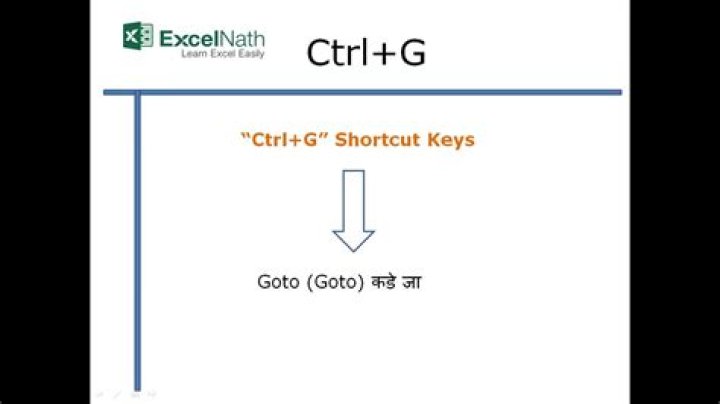 ExcelNath
Learn Excel Easily

Ctrl+G

"Ctrl+G" Shortcut Keys

Goto (Goto) कडे जा